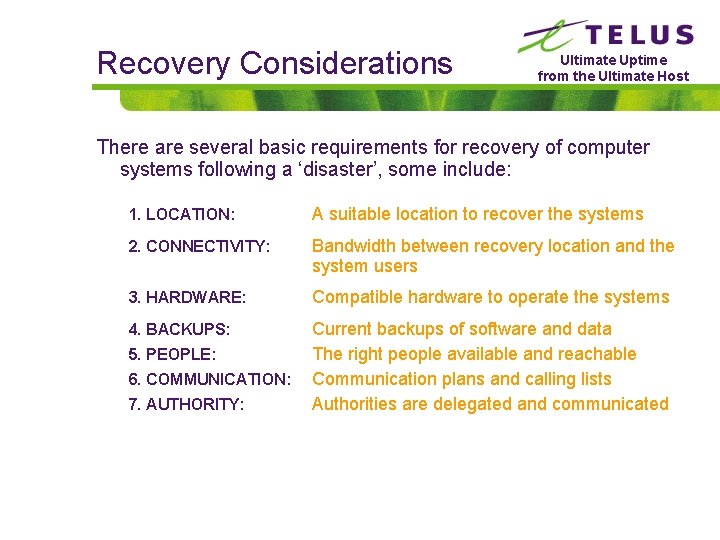 Recovery Considerations

TELUS
Ultimate Uptime
from the Ultimate Host

There are several basic requirements for recovery of computer systems following a ‘disaster’, some include:

1. LOCATION: A suitable location to recover the systems

2. CONNECTIVITY: Bandwidth between recovery location and the system users

3. HARDWARE: Compatible hardware to operate the systems

4. BACKUPS: Current backups of software and data

5. PEOPLE: The right people available and reachable

6. COMMUNICATION: Communication plans and calling lists

7. AUTHORITY: Authorities are delegated and communicated